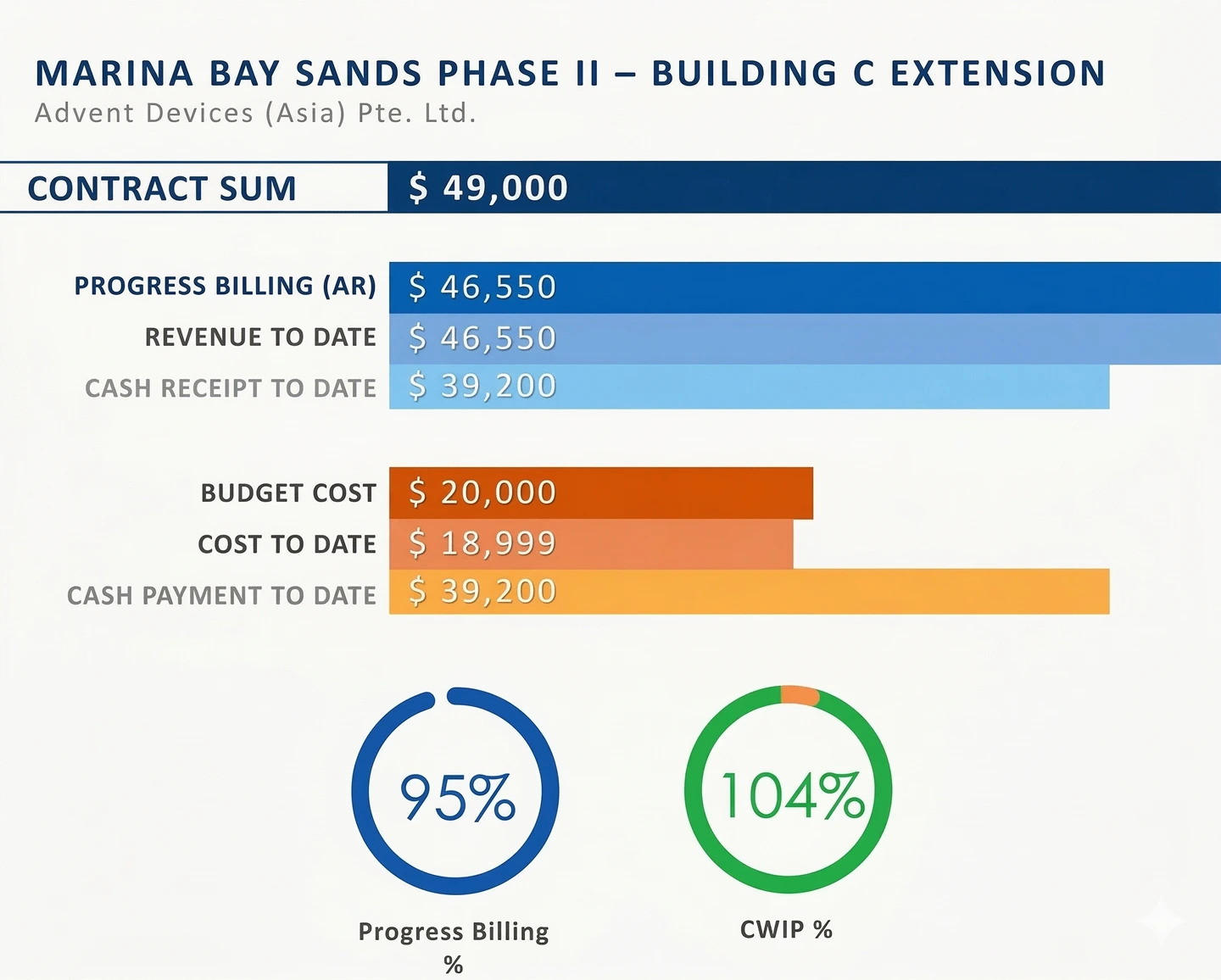 MARINA BAY SANDS PHASE II – BUILDING C EXTENSION
Advent Devices (Asia) Pte. Ltd.

CONTRACT SUM $ 49,000

PROGRESS BILLING (AR) $ 46,550
REVENUE TO DATE $ 46,550
CASH RECEIPT TO DATE $ 39,200

BUDGET COST $ 20,000
COST TO DATE $ 18,999
CASH PAYMENT TO DATE $ 39,200

95%
Progress Billing %

104%
CWIP %